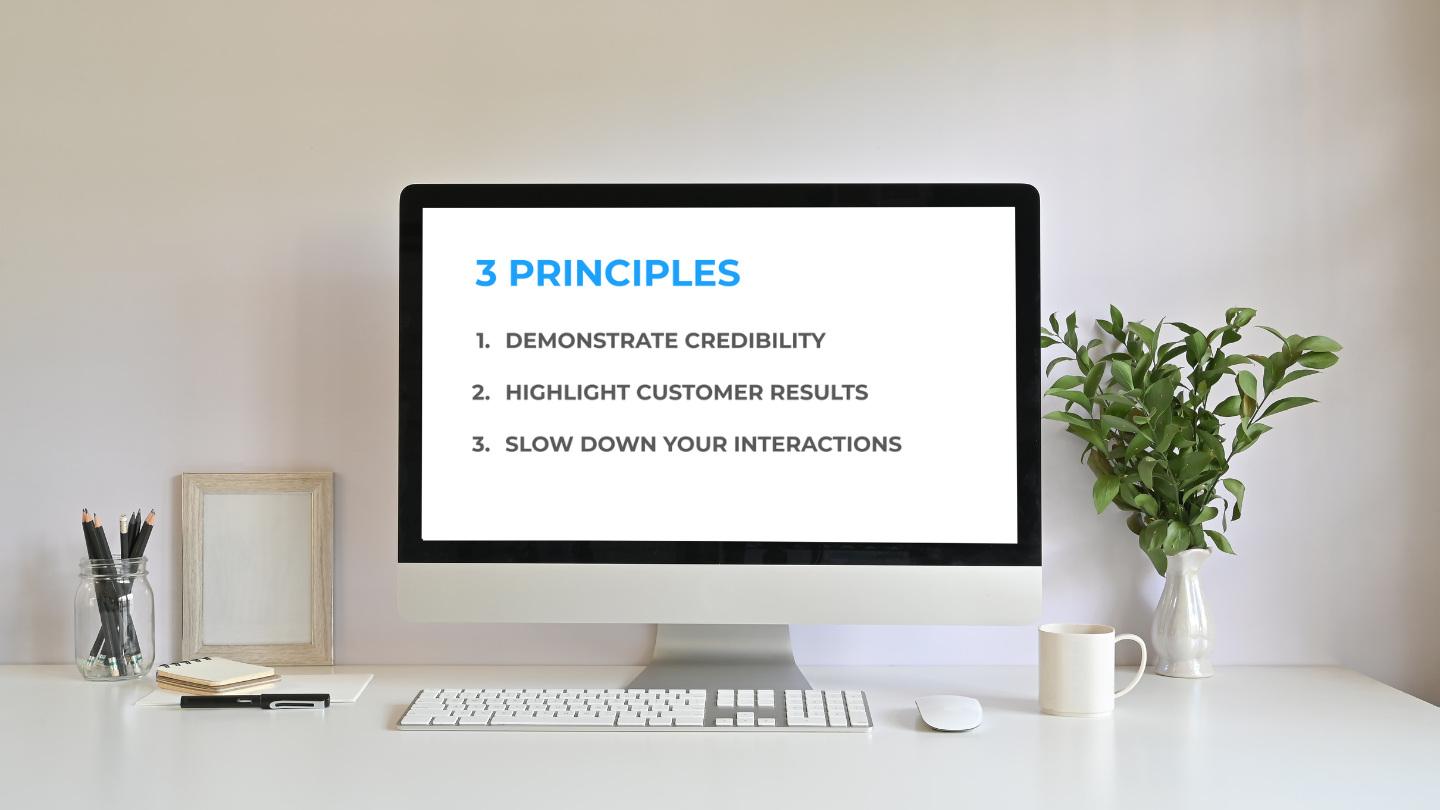 3 PRINCIPLES

1. DEMONSTRATE CREDIBILITY
2. HIGHLIGHT CUSTOMER RESULTS
3. SLOW DOWN YOUR INTERACTIONS